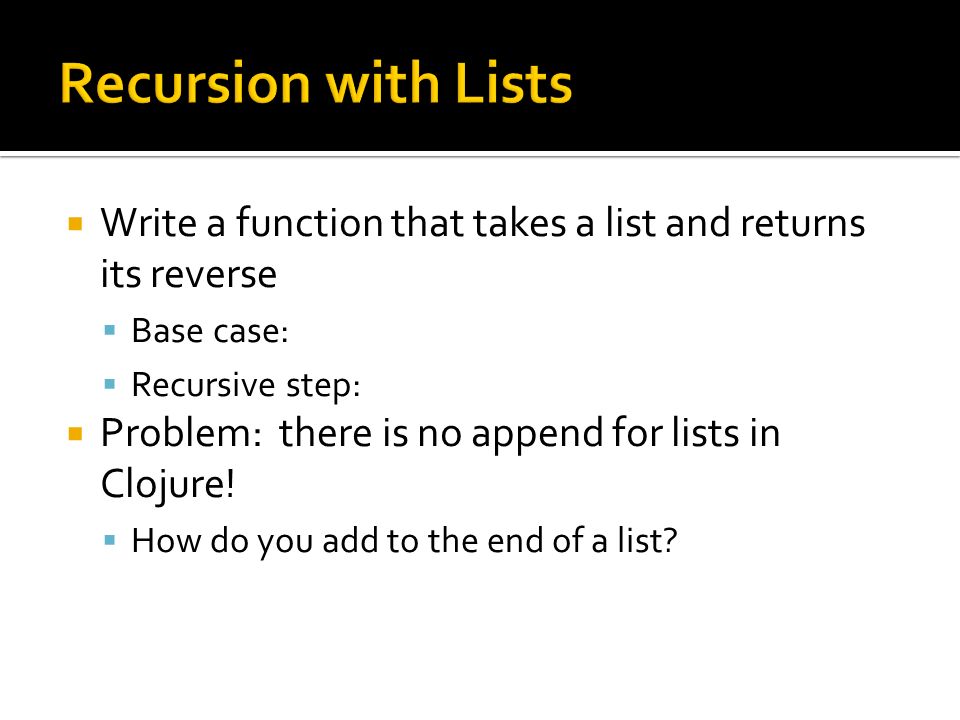 Recursion with Lists

Write a function that takes a list and returns its reverse

Base case:

Recursive step:

Problem: there is no append for lists in Clojure!

How do you add to the end of a list?